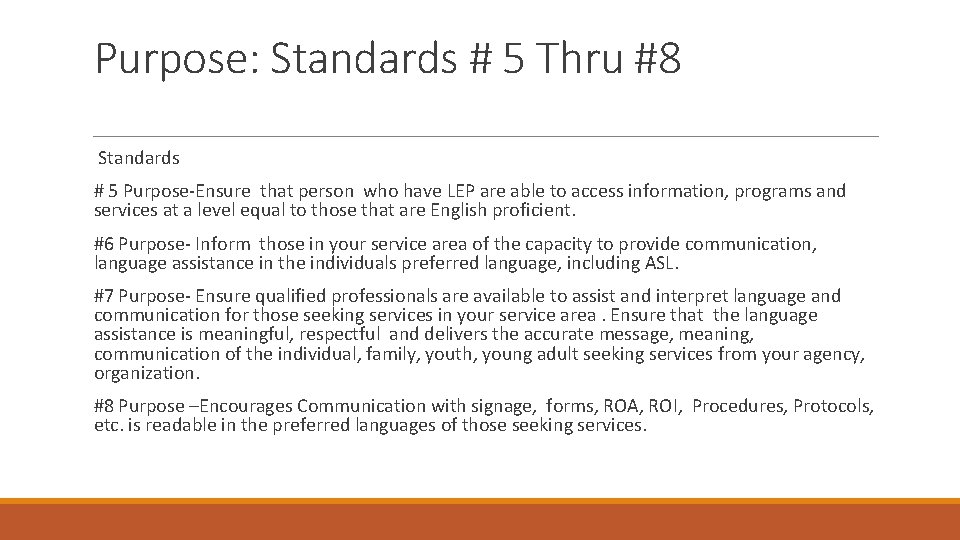 Purpose: Standards # 5 Thru #8

Standards

# 5 Purpose-Ensure that person who have LEP are able to access information, programs and services at a level equal to those that are English proficient.

#6 Purpose- Inform those in your service area of the capacity to provide communication, language assistance in the individuals preferred language, including ASL.

#7 Purpose- Ensure qualified professionals are available to assist and interpret language and communication for those seeking services in your service area . Ensure that the language assistance is meaningful, respectful and delivers the accurate message, meaning, communication of the individual, family, youth, young adult seeking services from your agency, organization.

#8 Purpose –Encourages Communication with signage, forms, ROA, ROI, Procedures, Protocols, etc. is readable in the preferred languages of those seeking services.